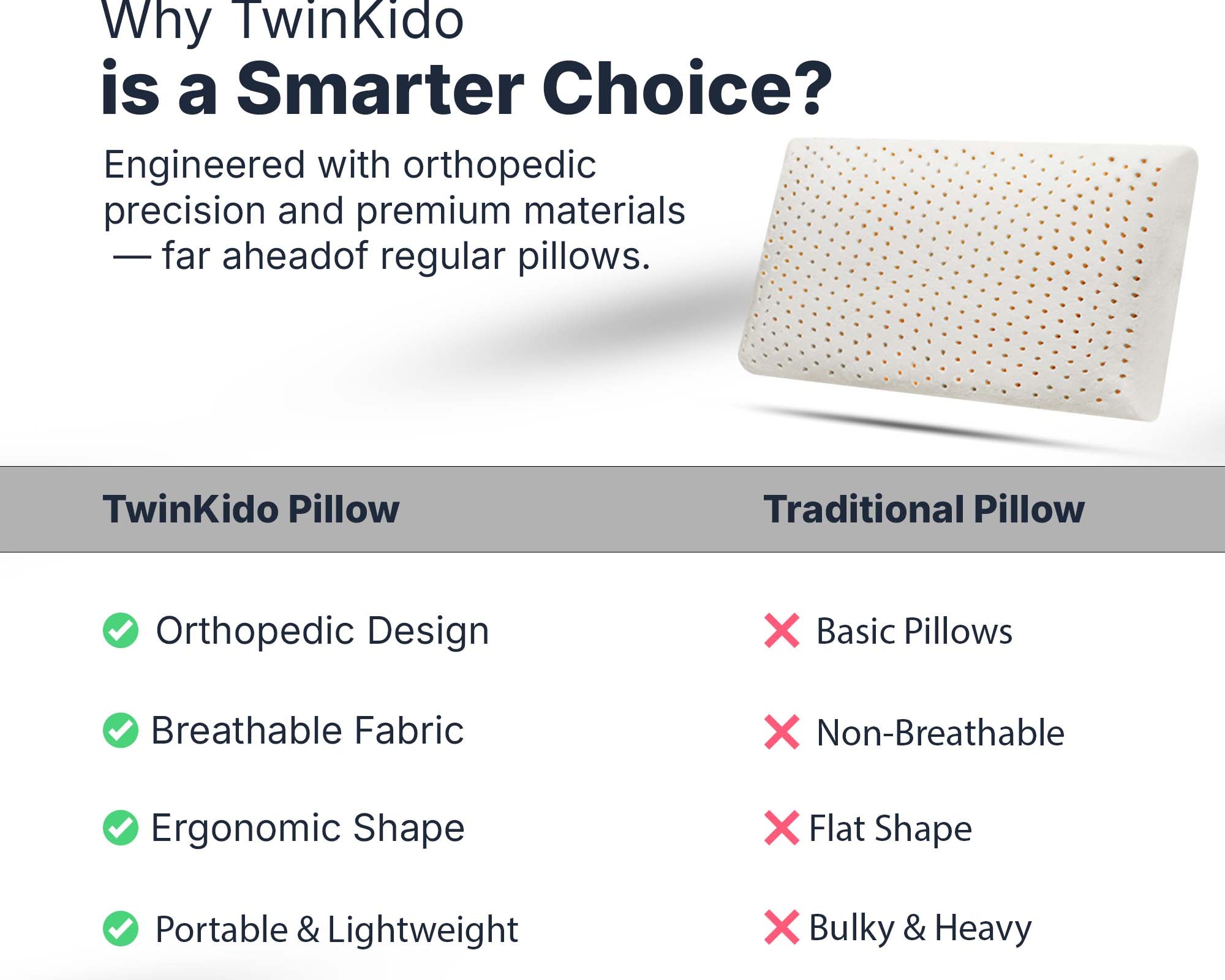 Why TwinKido
is a Smarter Choice?

Engineered with orthopedic precision and premium materials — far aheadof regular pillows.

| TwinKido Pillow | Traditional Pillow |
|---|---|
| Orthopedic Design | Basic Pillows |
| Breathable Fabric | Non-Breathable |
| Ergonomic Shape | Flat Shape |
| Portable & Lightweight | Bulky & Heavy |